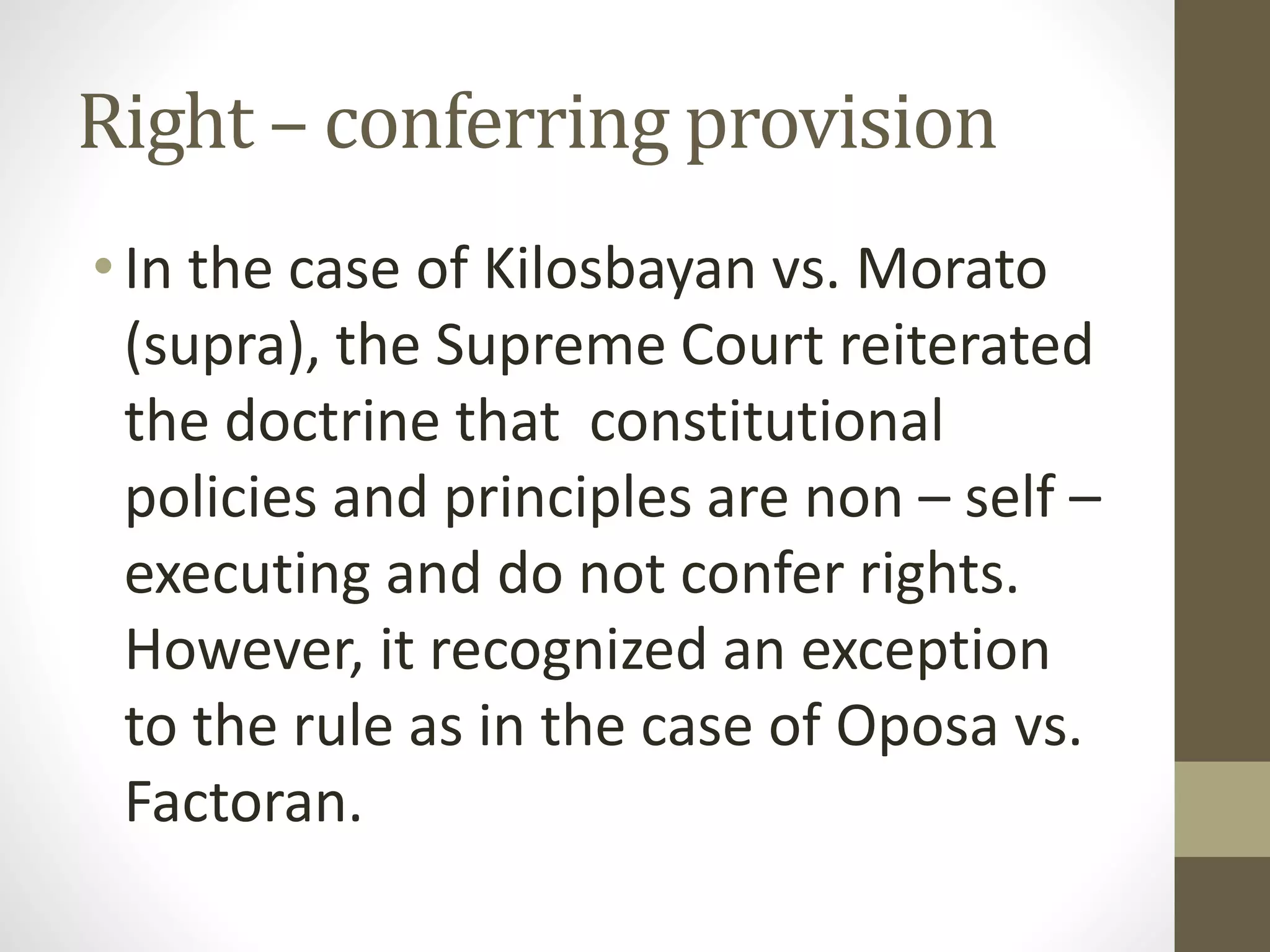 Right – conferring provision

• In the case of Kilosbayan vs. Morato (supra), the Supreme Court reiterated the doctrine that constitutional policies and principles are non – self – executing and do not confer rights. However, it recognized an exception to the rule as in the case of Oposa vs. Factoran.